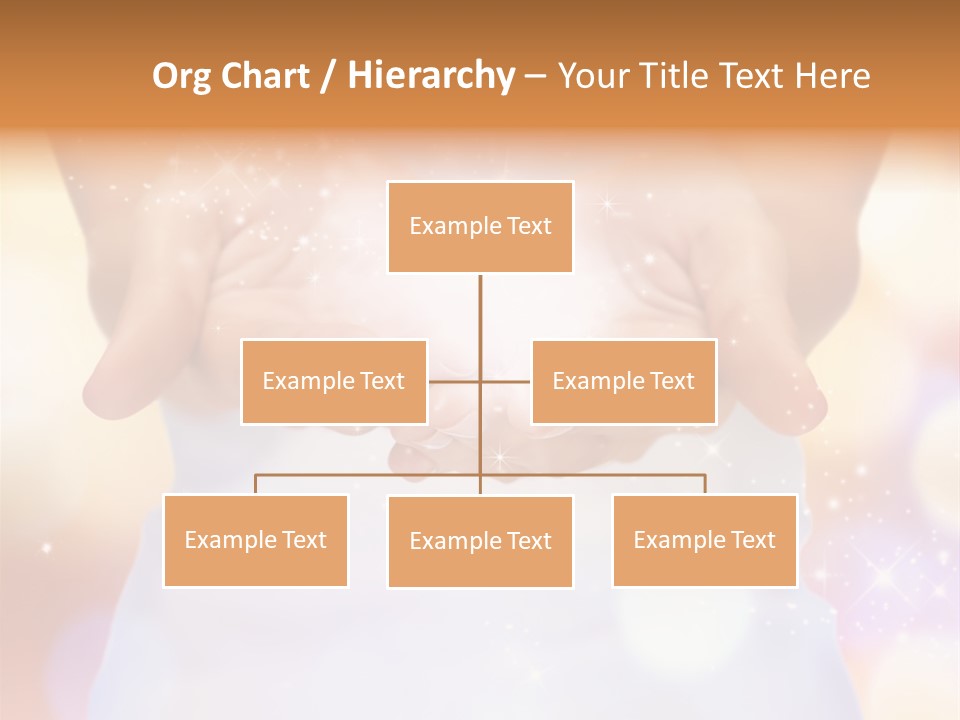 Org Chart / Hierarchy – Your Title Text Here

Example Text

Example Text

Example Text

Example Text

Example Text

Example Text